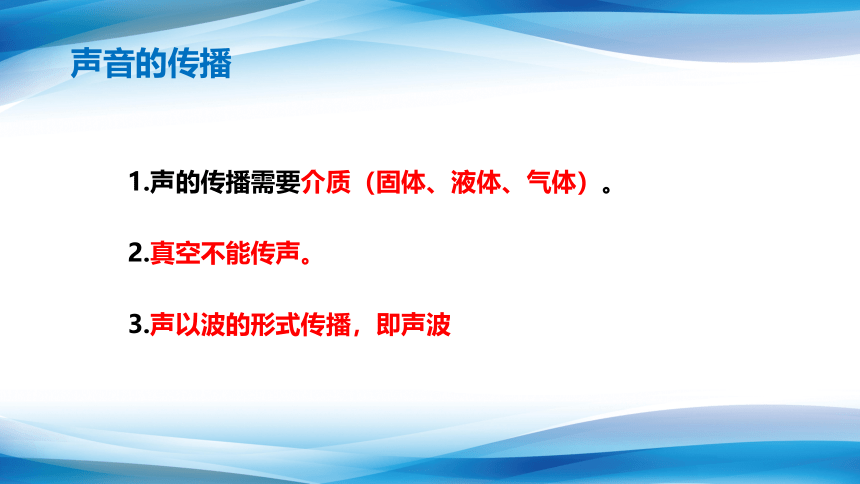 声音的传播

1.声的传播需要介质（固体、液体、气体）。

2.真空不能传声。

3.声以波的形式传播，即声波